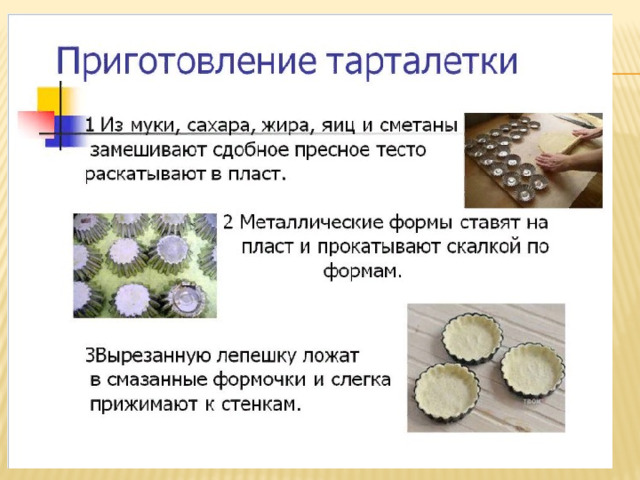 Приготовление тарталетки

1 Из муки, сахара, жира, яиц и сметаны замешивают сдобное пресное тесто раскатывают в пласт.

2 Металлические формы ставят на пласт и прокатывают скалкой по формам.

3Вырезанную лепешку ложат в смазанные формочки и слегка прижимают к стенкам.